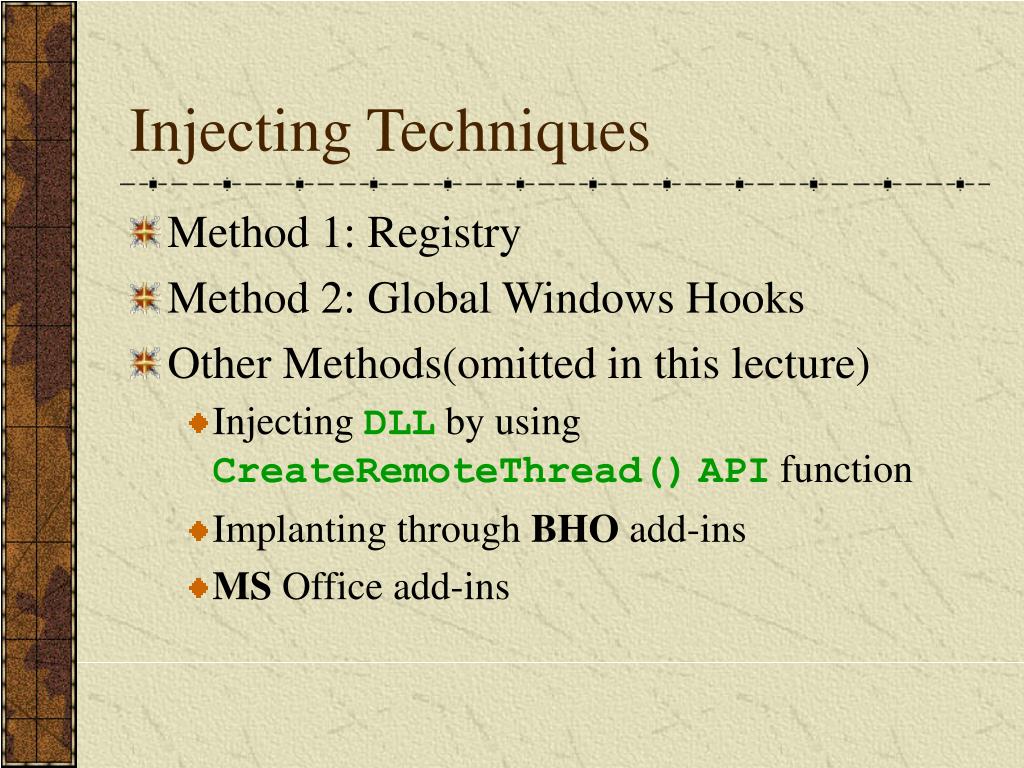 Injecting Techniques

Method 1: Registry

Method 2: Global Windows Hooks

Other Methods(omitted in this lecture)

Injecting DLL by using CreateRemoteThread() API function

Implanting through BHO add-ins

MS Office add-ins